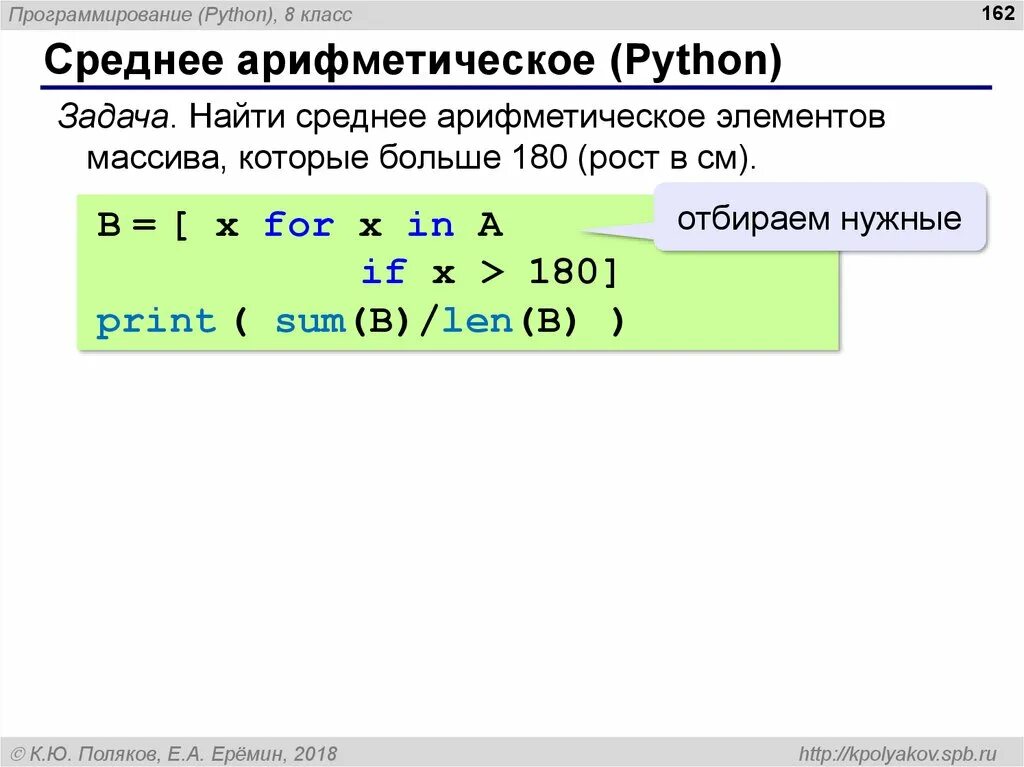 Программирование (Python), 8 класс

162

Среднее арифметическое (Python)

Задача. Найти среднее арифметическое элементов массива, которые больше 180 (рост в см).

B = [ x for x in A
            if x > 180]
print ( sum(B)/len(B) )

отбираем нужные

© К.Ю. Поляков, Е.А. Ерёмин, 2018

http://kpolyakov.spb.ru